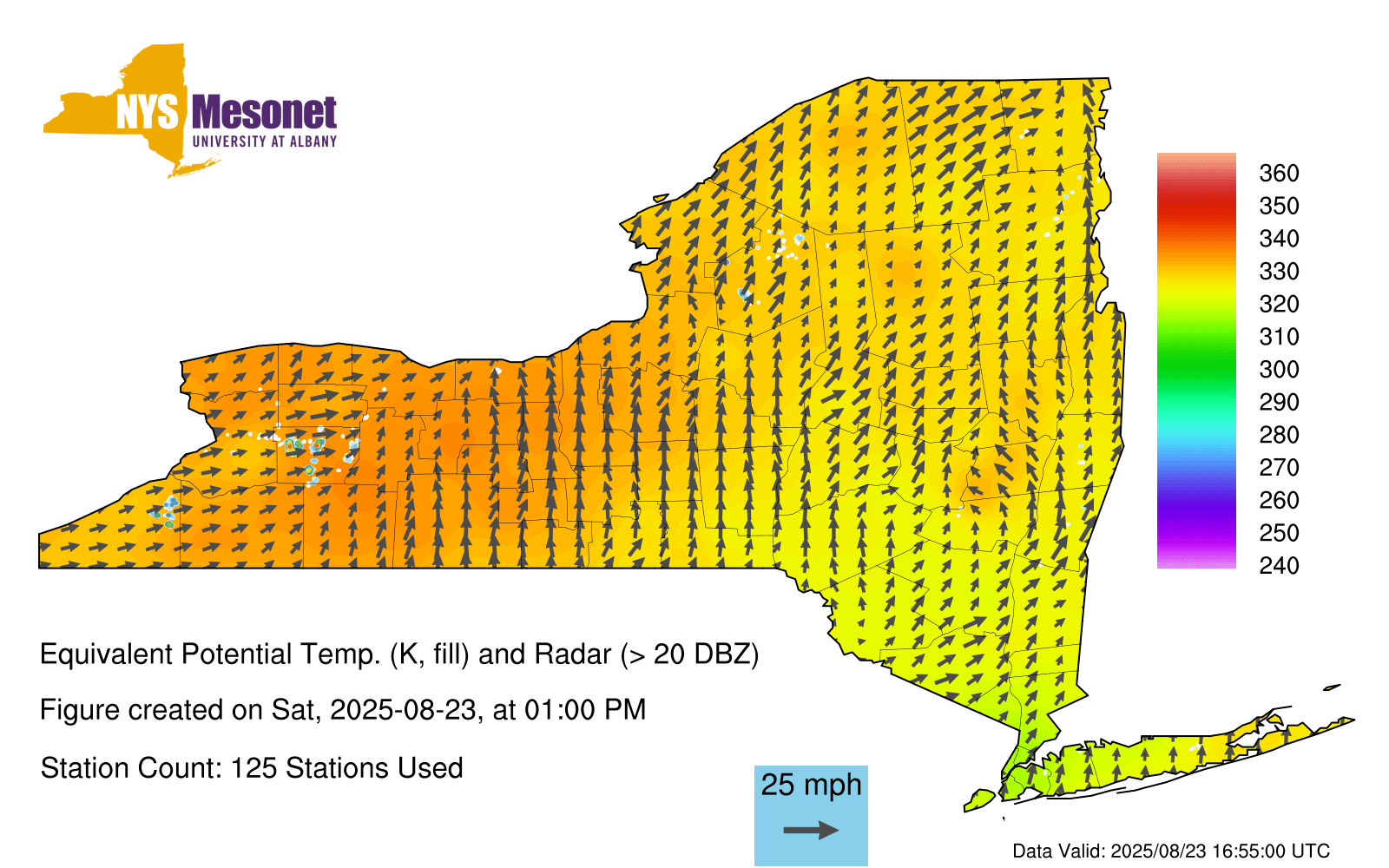 NYS Mesonet
UNIVERSITY AT ALBANY

360
350
340
330
320
310
300
290
280
270
260
250
240

Equivalent Potential Temp. (K, fill) and Radar (> 20 DBZ)

Figure created on Sat, 2025-08-23, at 01:00 PM

Station Count: 125 Stations Used

25 mph

Data Valid: 2025/08/23 16:55:00 UTC